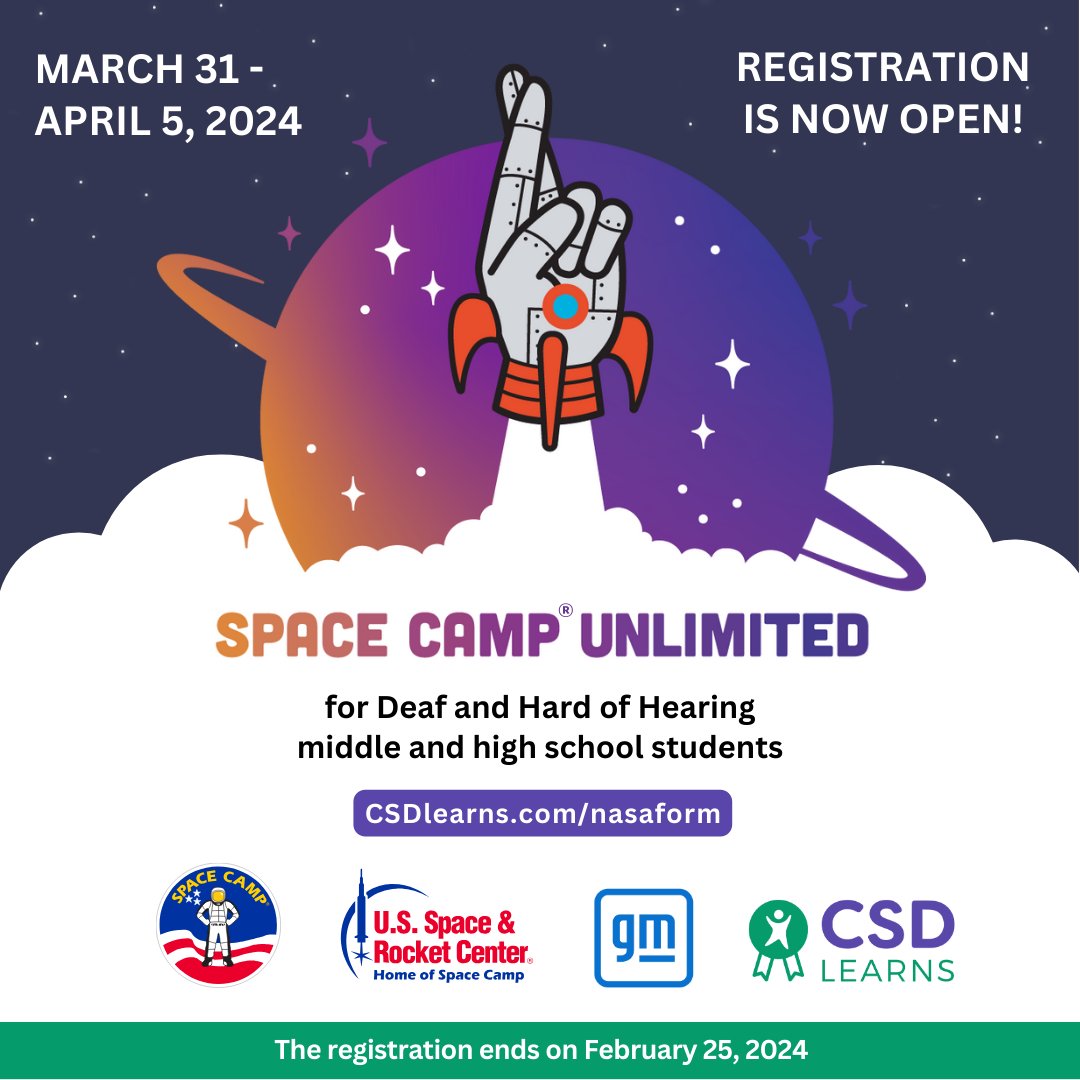 MARCH 31 - APRIL 5, 2024

REGISTRATION IS NOW OPEN!

SPACE CAMP® UNLIMITED

for Deaf and Hard of Hearing middle and high school students

CSDlearns.com/nasaform

SPACE CAMP

U.S. Space & Rocket Center®
Home of Space Camp

gm

CSD LEARNS

The registration ends on February 25, 2024